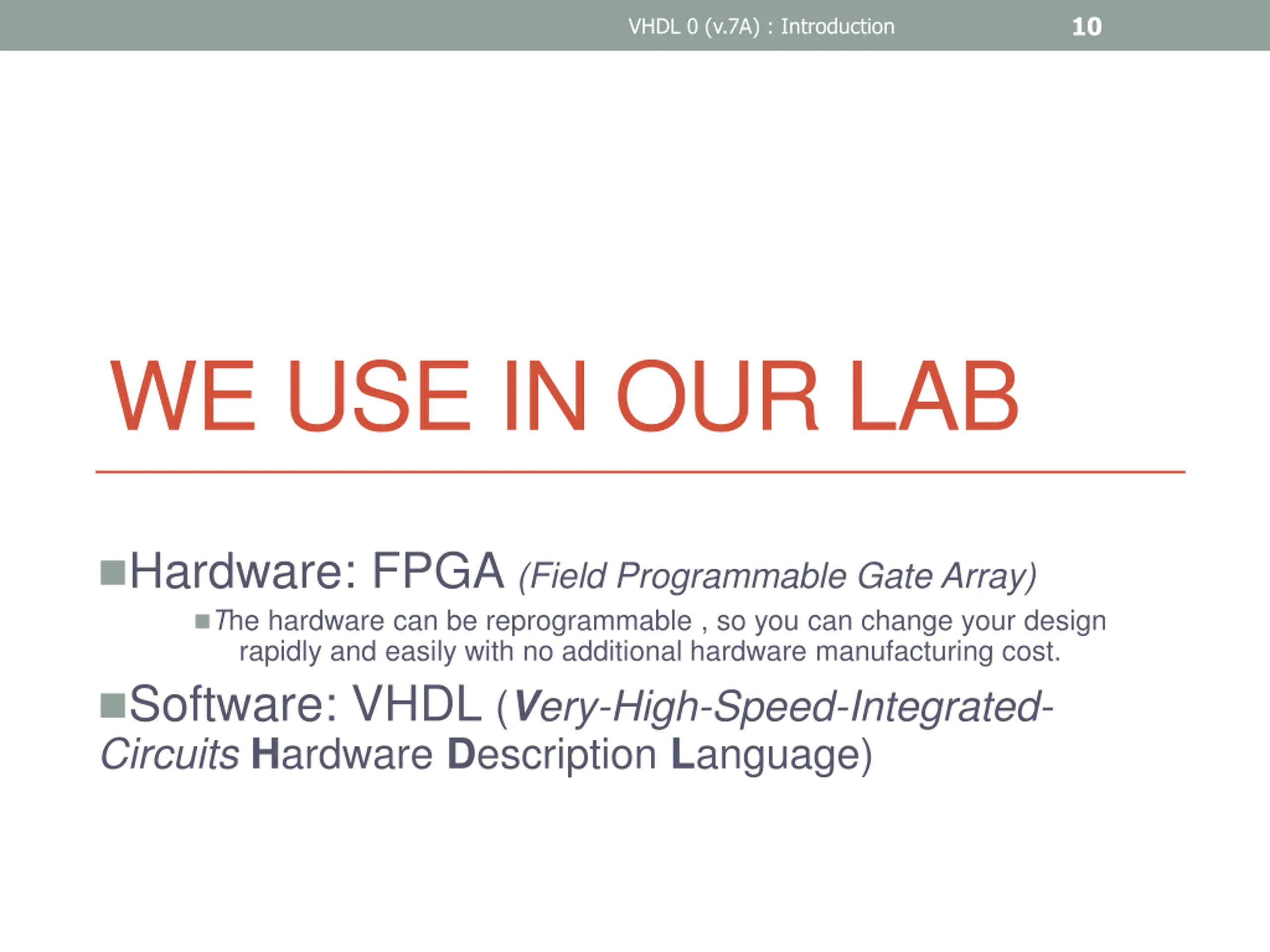 VHDL 0 (v.7A) : Introduction 10

WE USE IN OUR LAB

Hardware: FPGA (Field Programmable Gate Array)

The hardware can be reprogrammable , so you can change your design rapidly and easily with no additional hardware manufacturing cost.

Software: VHDL (Very-High-Speed-Integrated-Circuits Hardware Description Language)